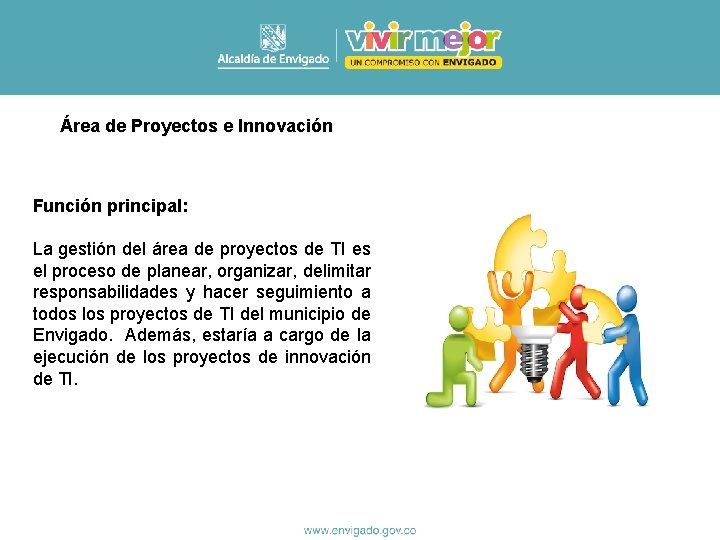 Alcaldía de Envigado

vivir mejor
UN COMPROMISO CON ENVIGADO

Área de Proyectos e Innovación

Función principal:

La gestión del área de proyectos de TI es el proceso de planear, organizar, delimitar responsabilidades y hacer seguimiento a todos los proyectos de TI del municipio de Envigado. Además, estaría a cargo de la ejecución de los proyectos de innovación de TI.

www.envigado.gov.co